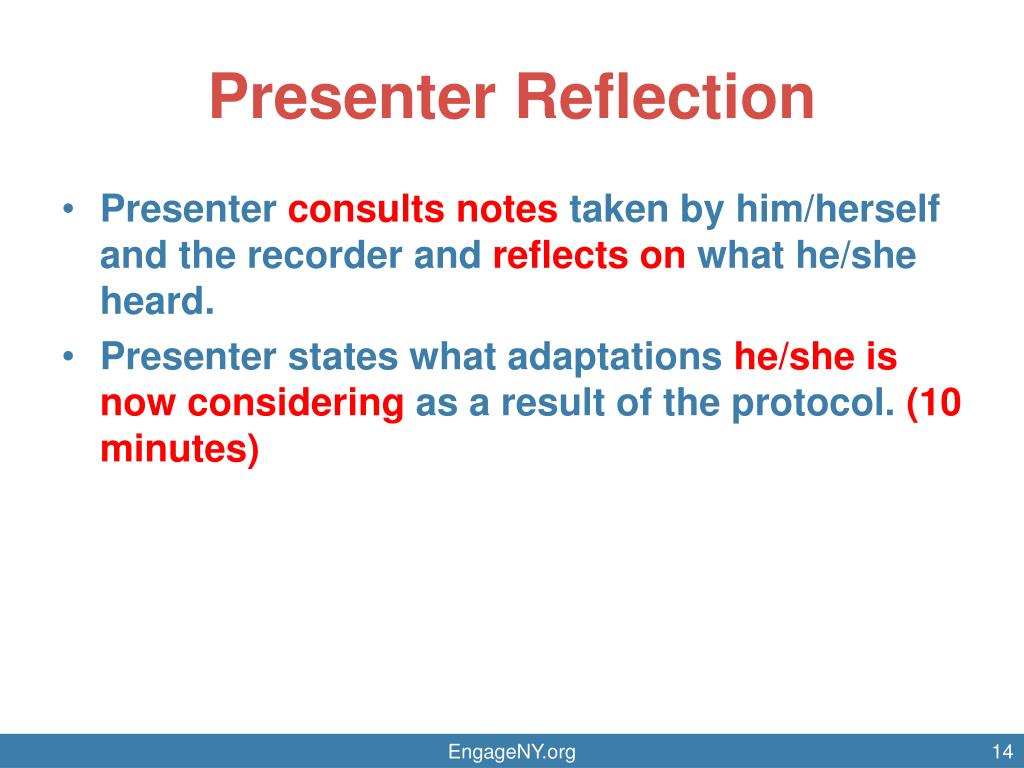 Presenter Reflection

• Presenter consults notes taken by him/herself and the recorder and reflects on what he/she heard.
• Presenter states what adaptations he/she is now considering as a result of the protocol. (10 minutes)

EngageNY.org

14